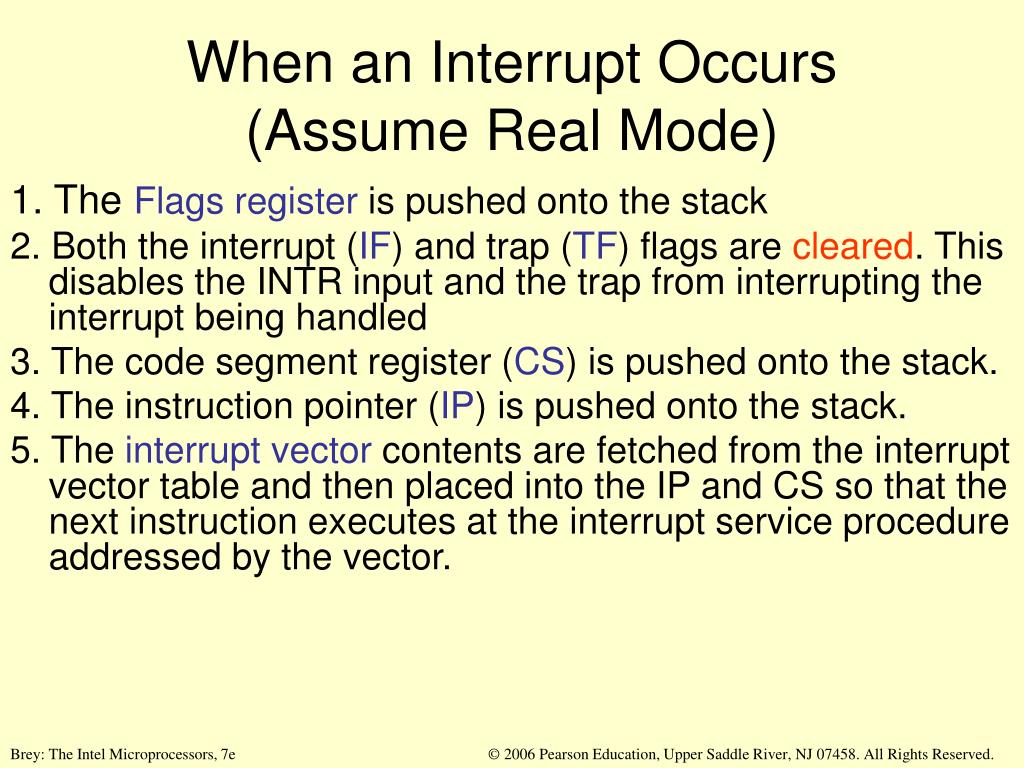 When an Interrupt Occurs
(Assume Real Mode)

1. The Flags register is pushed onto the stack

2. Both the interrupt (IF) and trap (TF) flags are cleared. This disables the INTR input and the trap from interrupting the interrupt being handled

3. The code segment register (CS) is pushed onto the stack.

4. The instruction pointer (IP) is pushed onto the stack.

5. The interrupt vector contents are fetched from the interrupt vector table and then placed into the IP and CS so that the next instruction executes at the interrupt service procedure addressed by the vector.

Brey: The Intel Microprocessors, 7e

© 2006 Pearson Education, Upper Saddle River, NJ 07458. All Rights Reserved.